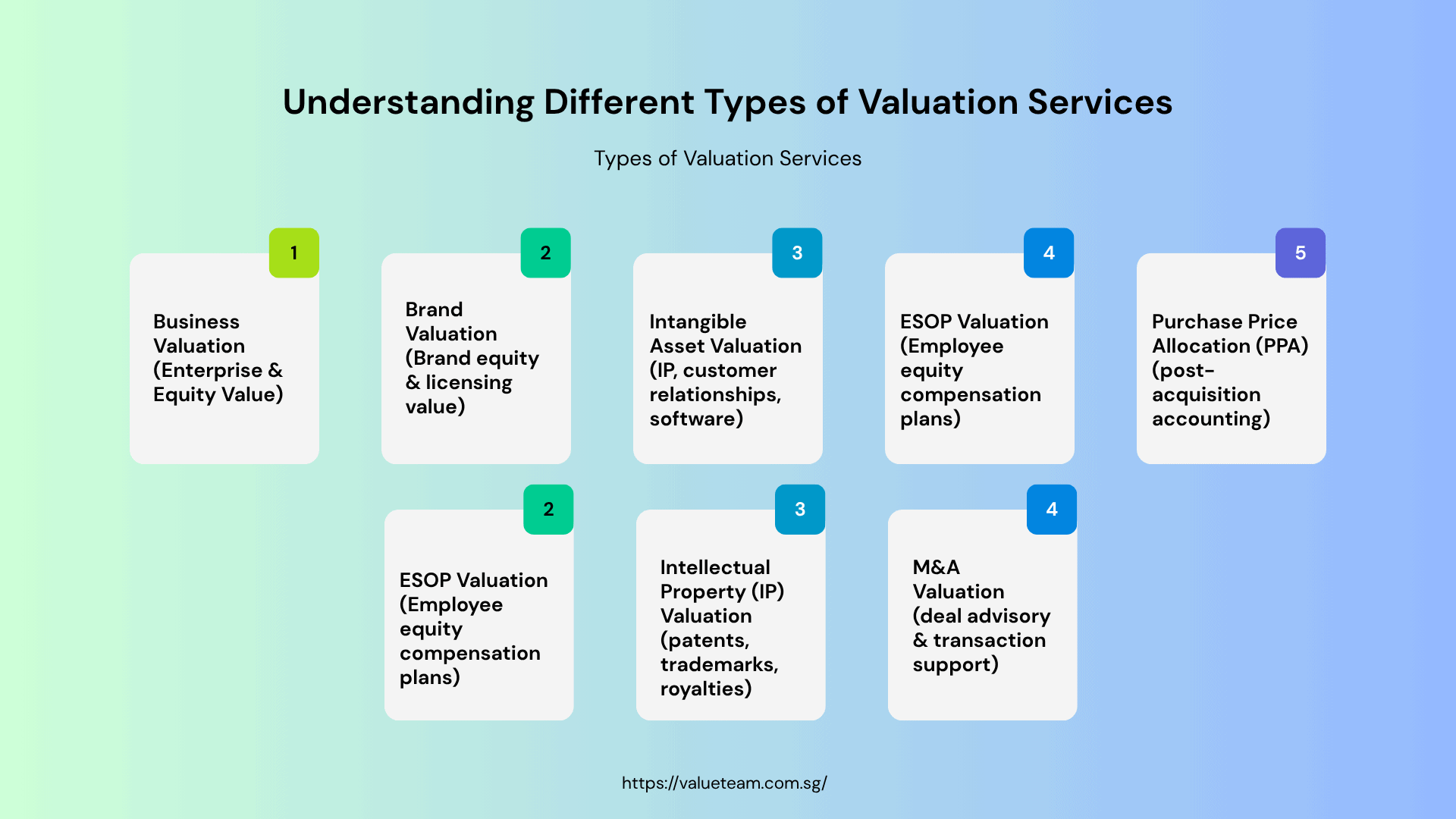 Understanding Different Types of Valuation Services

Types of Valuation Services

1

Business Valuation (Enterprise & Equity Value)

2

Brand Valuation (Brand equity & licensing value)

3

Intangible Asset Valuation (IP, customer relationships, software)

4

ESOP Valuation (Employee equity compensation plans)

5

Purchase Price Allocation (PPA) (post-acquisition accounting)

2

ESOP Valuation (Employee equity compensation plans)

3

Intellectual Property (IP) Valuation (patents, trademarks, royalties)

4

M&A Valuation (deal advisory & transaction support)

https://valueteam.com.sg/